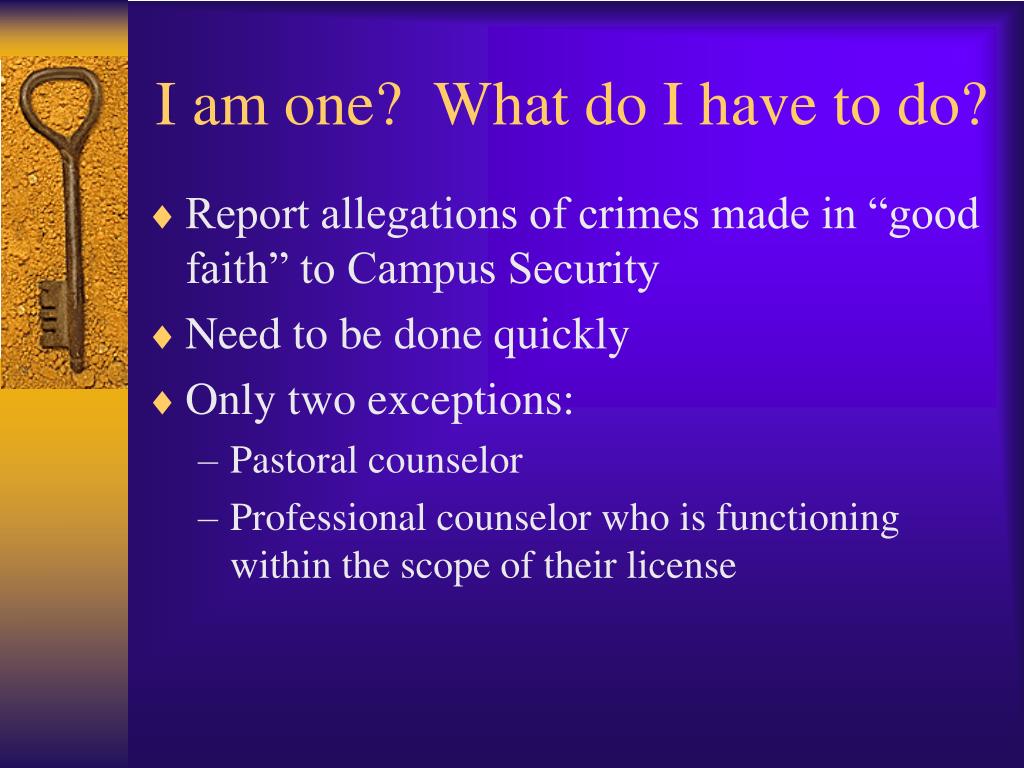 I am one?  What do I have to do?

♦ Report allegations of crimes made in “good faith” to Campus Security

♦ Need to be done quickly

♦ Only two exceptions:

– Pastoral counselor

– Professional counselor who is functioning within the scope of their license